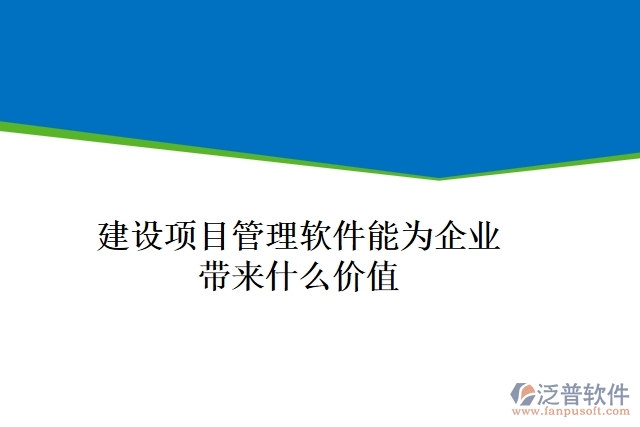 建设项目管理软件能为企业带来什么价值

泛普软件
www.fanpusoft.com